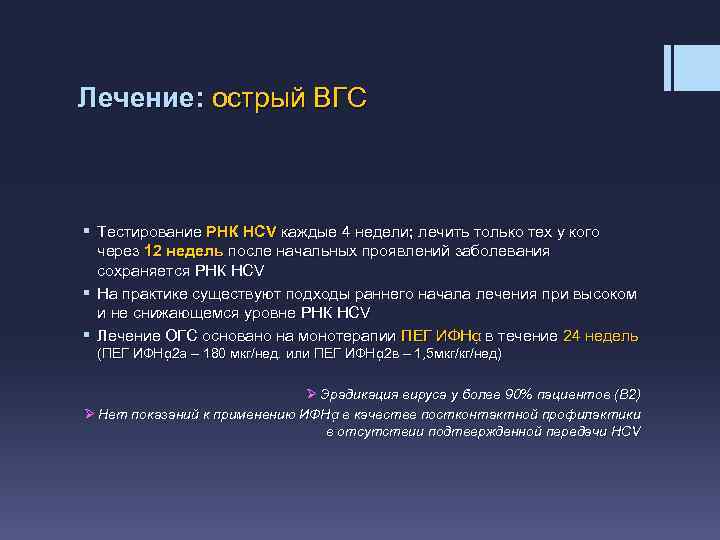 Лечение: острый ВГС

▪ Тестирование РНК HCV каждые 4 недели; лечить только тех у кого через 12 недель после начальных проявлений заболевания сохраняется РНК HCV
▪ На практике существуют подходы раннего начала лечения при высоком и не снижающемся уровне РНК HCV
▪ Лечение ОГС основано на монотерапии ПЕГ ИФНα в течение 24 недель (ПЕГ ИФНα2а – 180 мкг/нед. или ПЕГ ИФНα2в – 1,5мкг/кг/нед)

➢ Эрадикация вируса у более 90% пациентов (В2)
➢ Нет показаний к применению ИФНα в качестве постконтактной профилактики в отсутствии подтвержденной передачи HCV